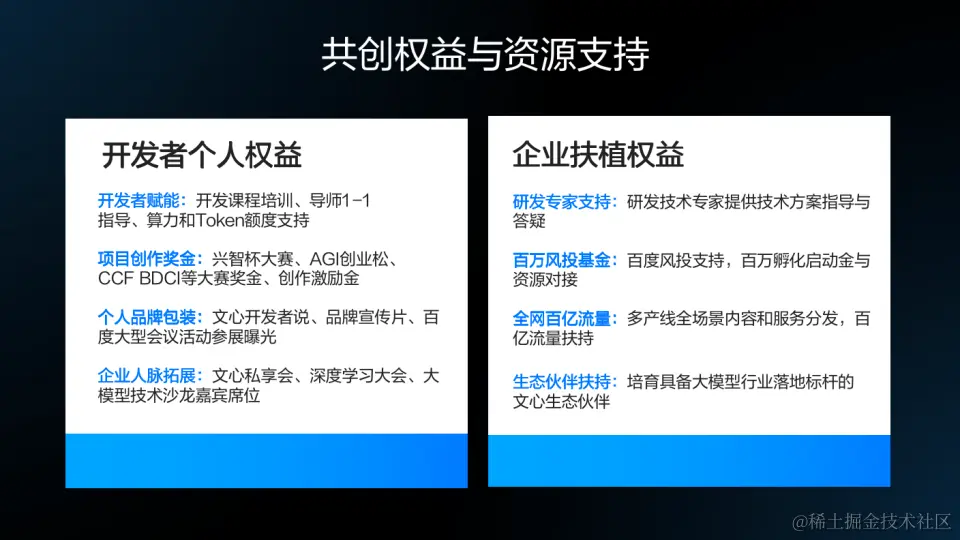 共创权益与资源支持

开发者个人权益

开发者赋能：开发课程培训、导师1-1指导、算力和Token额度支持

项目创作奖金：兴智杯大赛、AGI创业松、CCF BDCI等大赛奖金、创作激励金

个人品牌包装：文心开发者说、品牌宣传片、百度大型会议活动参展曝光

企业人脉拓展：文心私享会、深度学习大会、大模型技术沙龙嘉宾席位

企业扶植权益

研发专家支持：研发技术专家提供技术方案指导与答疑

百万风投基金：百度风投支持，百万孵化启动金与资源对接

全网百亿流量：多产线全场景内容和服务分发，百亿流量扶持

生态伙伴扶持：培育具备大模型行业落地标杆的文心生态伙伴

@稀土掘金技术社区